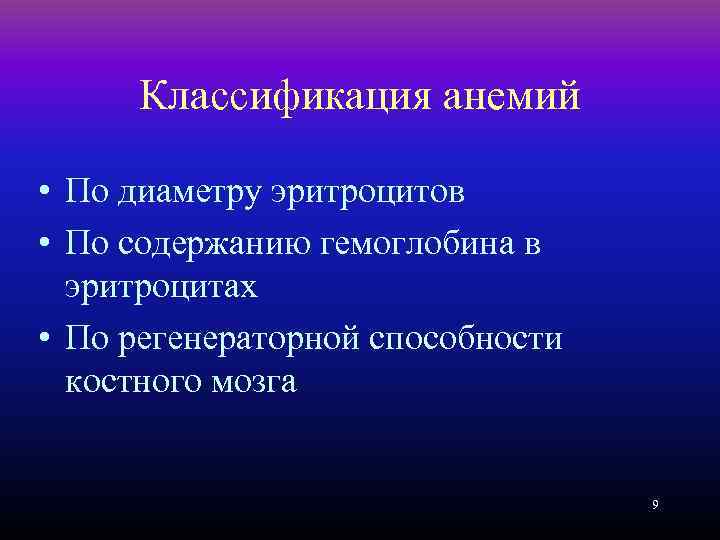 Классификация анемий

• По диаметру эритроцитов
• По содержанию гемоглобина в эритроцитах
• По регенераторной способности костного мозга

9